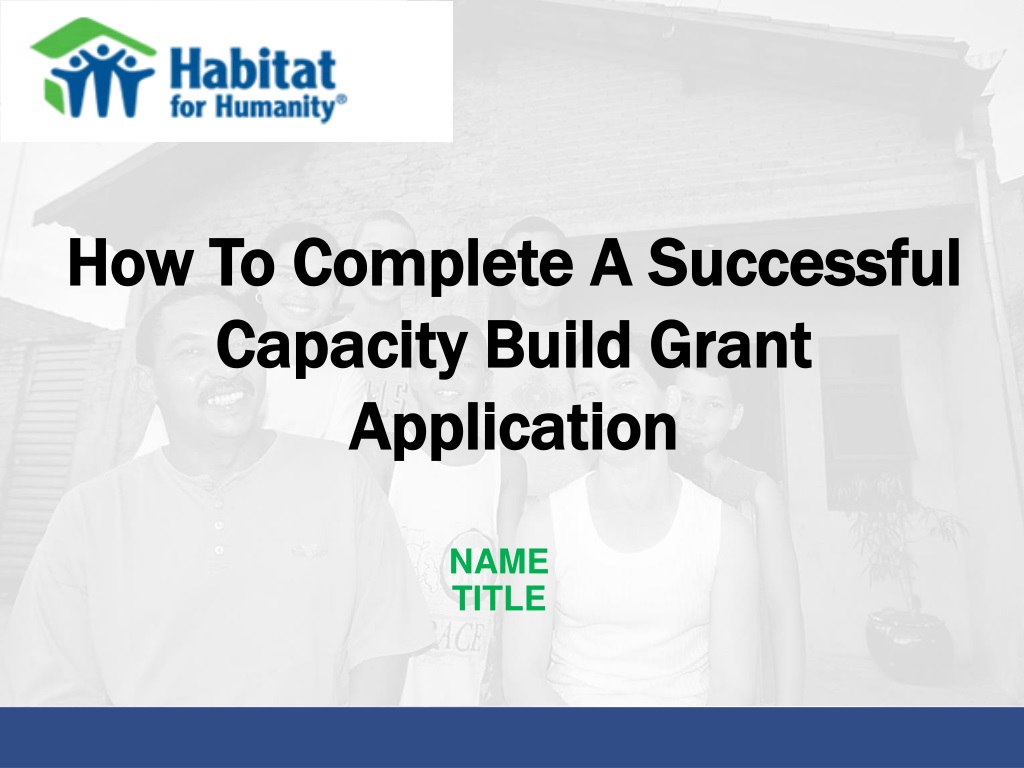 Habitat for Humanity®

How To Complete A Successful Capacity Build Grant Application

NAME
TITLE